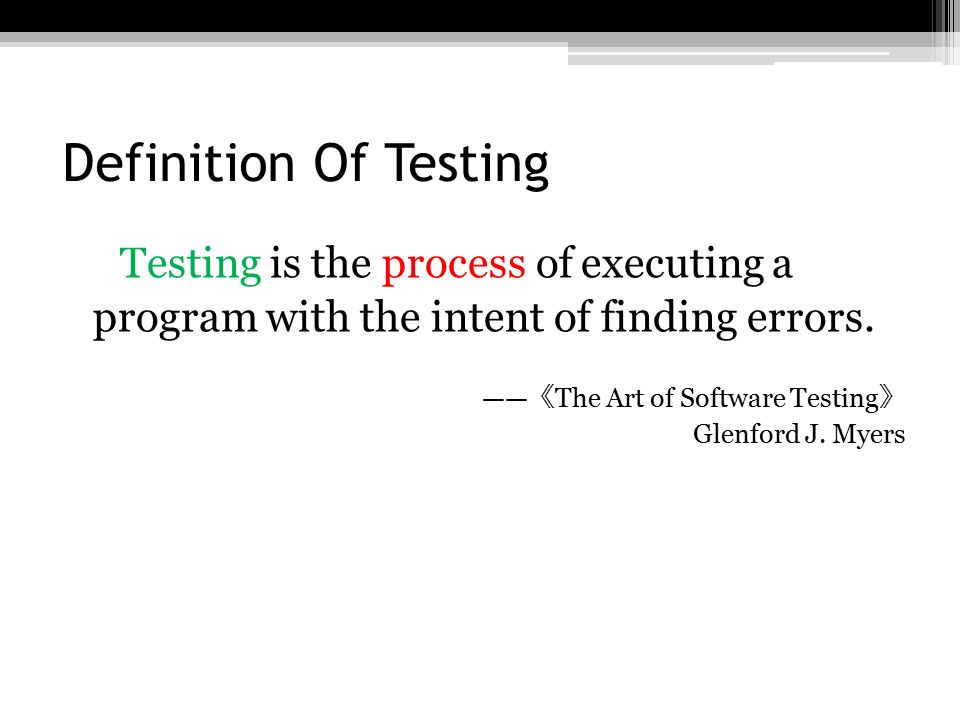 Definition Of Testing

Testing is the process of executing a program with the intent of finding errors.

——《The Art of Software Testing》
Glenford J. Myers